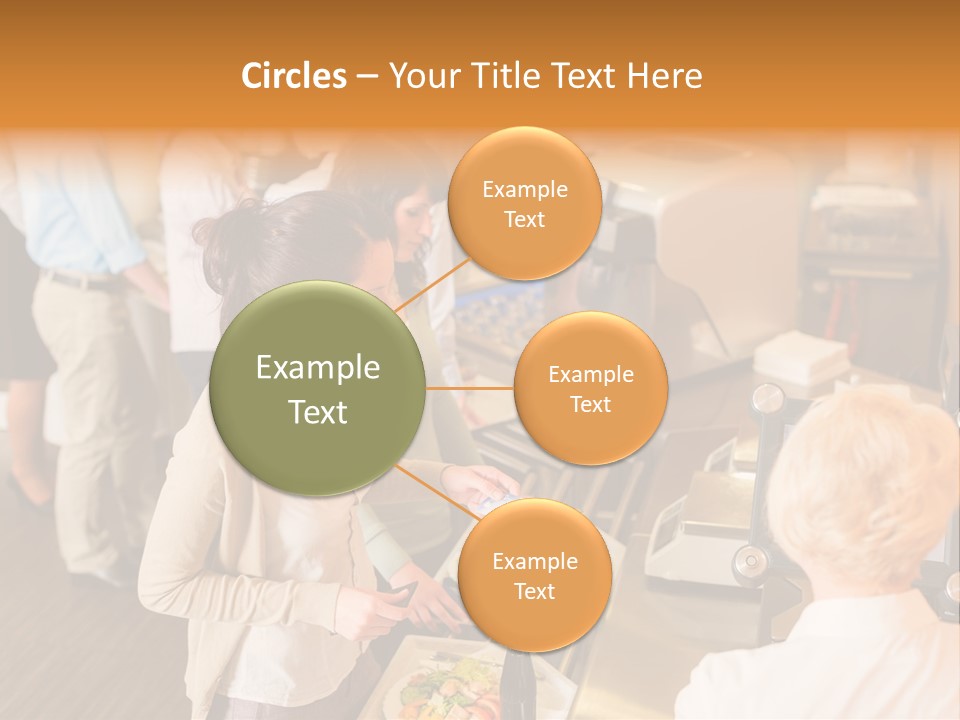 Circles – Your Title Text Here

Example Text

Example Text

Example Text

Example Text